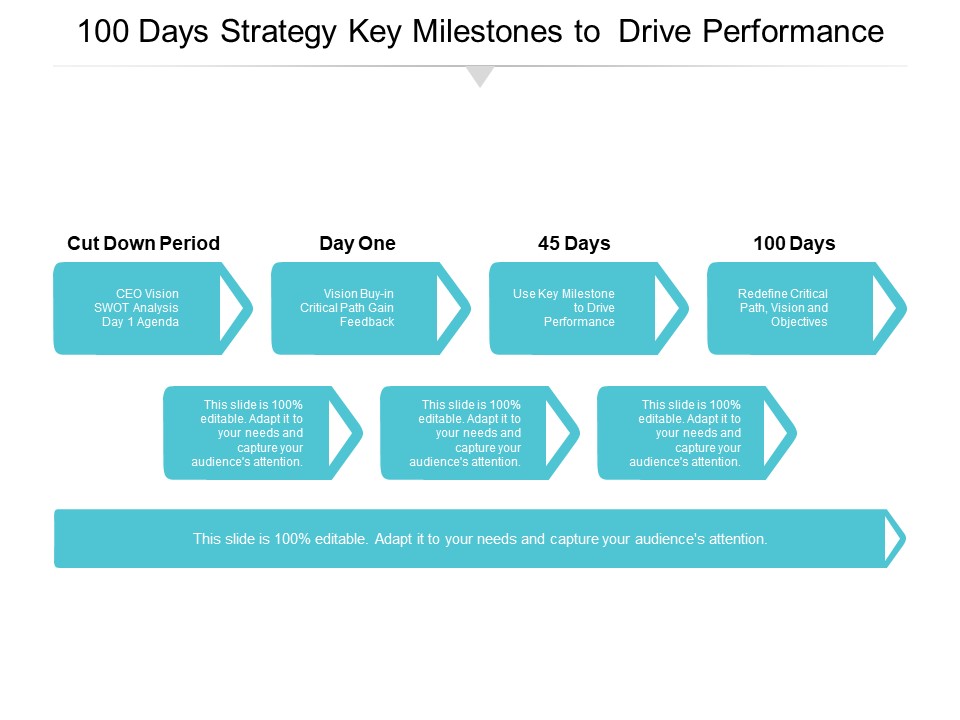 100 Days Strategy Key Milestones to Drive Performance

Cut Down Period

CEO Vision SWOT Analysis Day 1 Agenda

Day One

Vision Buy-in Critical Path Gain Feedback

45 Days

Use Key Milestone to Drive Performance

100 Days

Redefine Critical Path, Vision and Objectives

This slide is 100% editable. Adapt it to your needs and capture your audience's attention.

This slide is 100% editable. Adapt it to your needs and capture your audience's attention.

This slide is 100% editable. Adapt it to your needs and capture your audience's attention.

This slide is 100% editable. Adapt it to your needs and capture your audience's attention.